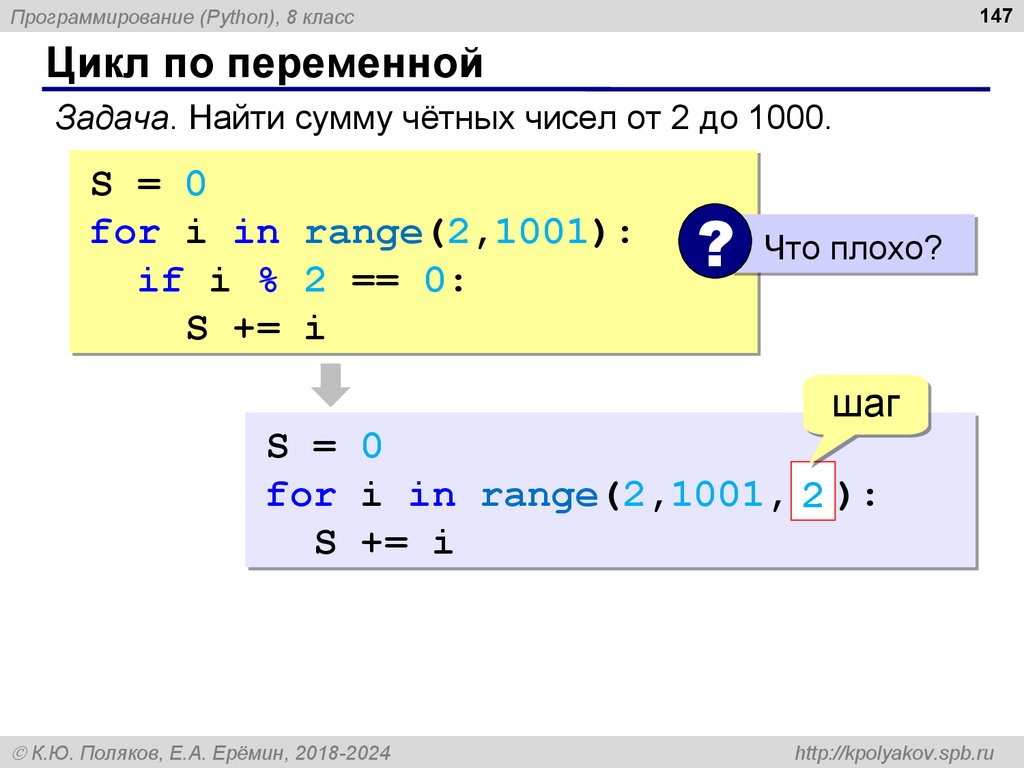 Программирование (Python), 8 класс

147

Цикл по переменной

Задача. Найти сумму чётных чисел от 2 до 1000.

S = 0
for i in range(2,1001):
  if i % 2 == 0:
    S += i

?

Что плохо?

шаг

S = 0
for i in range(2,1001, 2 ):
  S += i

© К.Ю. Поляков, Е.А. Ерёмин, 2018-2024

http://kpolyakov.spb.ru